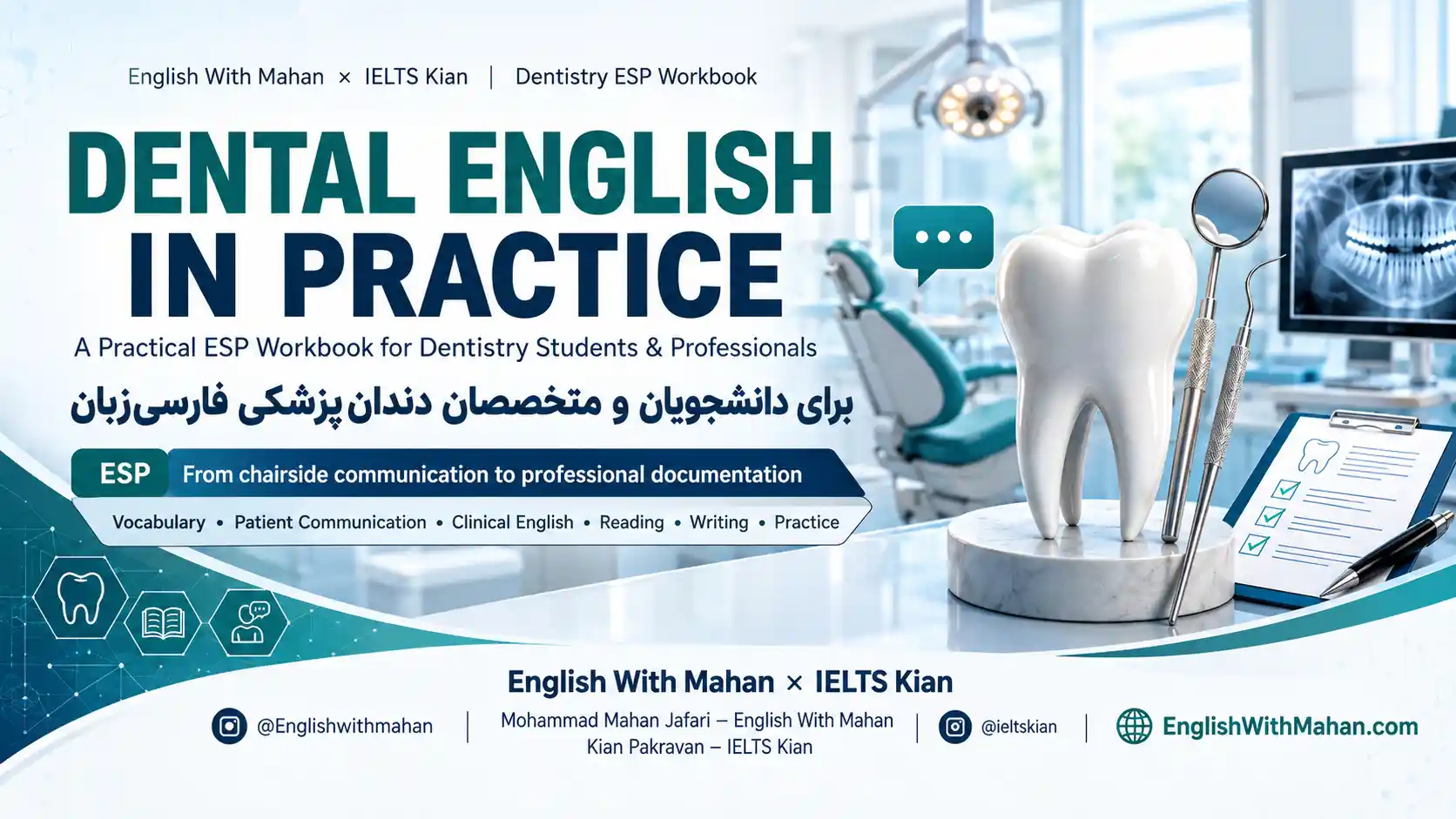 English With Mahan × IELTS Kian | Dentistry ESP Workbook

DENTAL ENGLISH IN PRACTICE

A Practical ESP Workbook for Dentistry Students & Professionals

برای دانشجویان و متخصصان دندان‌پزشکی فارسی‌زبان

ESP From chairside communication to professional documentation

Vocabulary • Patient Communication • Clinical English • Reading • Writing • Practice

English With Mahan × IELTS Kian

@Englishwithmahan | Mohammad Mahan Jafari – English With Mahan
Kian Pakravan – IELTS Kian | @ieltskian | EnglishWithMahan.com